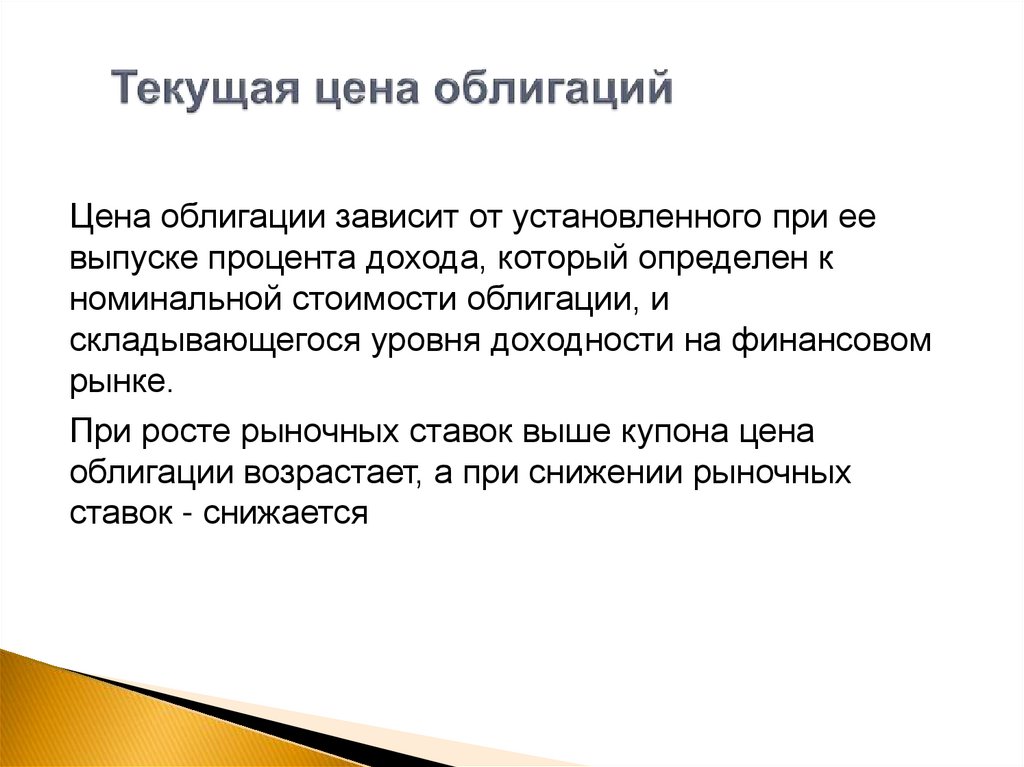 Текущая цена облигаций

Цена облигации зависит от установленного при ее выпуске процента дохода, который определен к номинальной стоимости облигации, и складывающегося уровня доходности на финансовом рынке.

При росте рыночных ставок выше купона цена облигации возрастает, а при снижении рыночных ставок - снижается